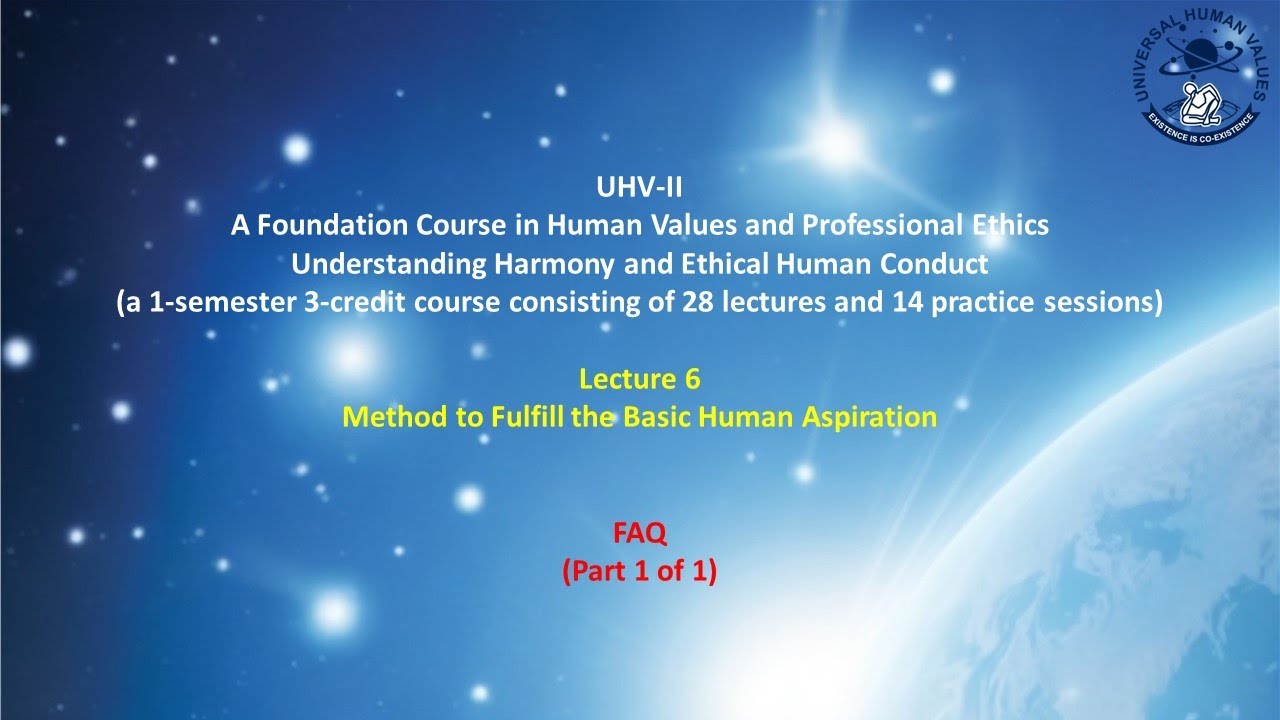 UNIVERSAL HUMAN VALUES
EXISTENCE IS CO-EXISTENCE

UHV-II
A Foundation Course in Human Values and Professional Ethics
Understanding Harmony and Ethical Human Conduct
(a 1-semester 3-credit course consisting of 28 lectures and 14 practice sessions)

Lecture 6
Method to Fulfill the Basic Human Aspiration

FAQ
(Part 1 of 1)